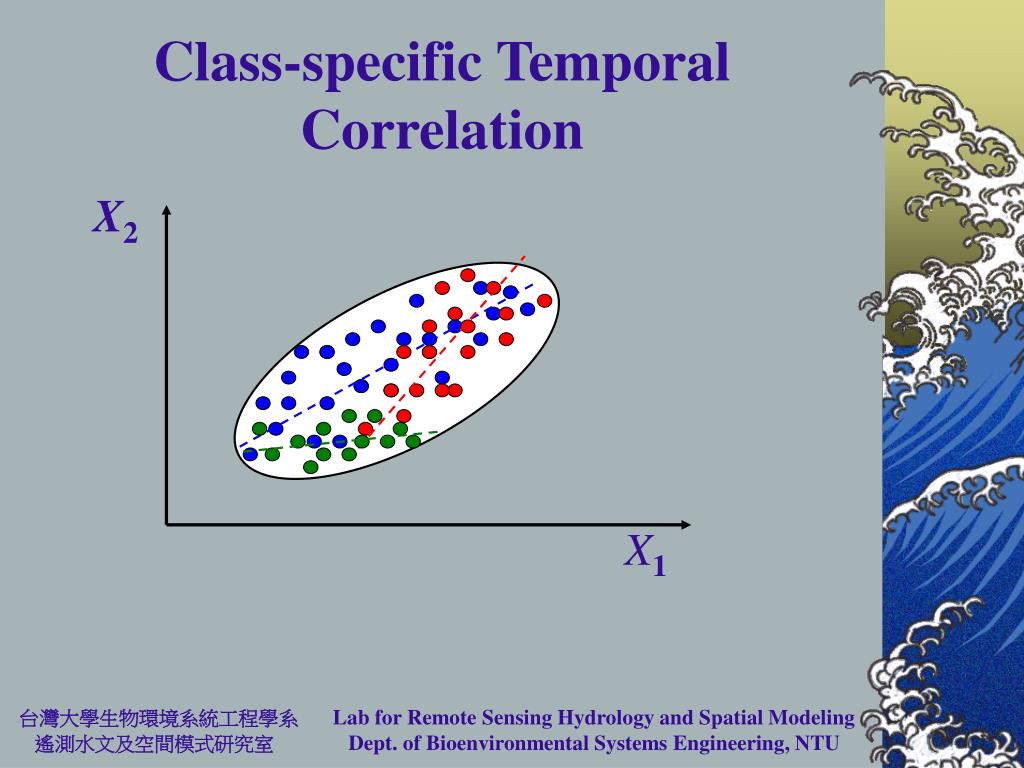 Class-specific Temporal Correlation

$X_2$

$X_1$

台灣大學生物環境系統工程學系
遙測水文及空間模式研究室

Lab for Remote Sensing Hydrology and Spatial Modeling
Dept. of Bioenvironmental Systems Engineering, NTU